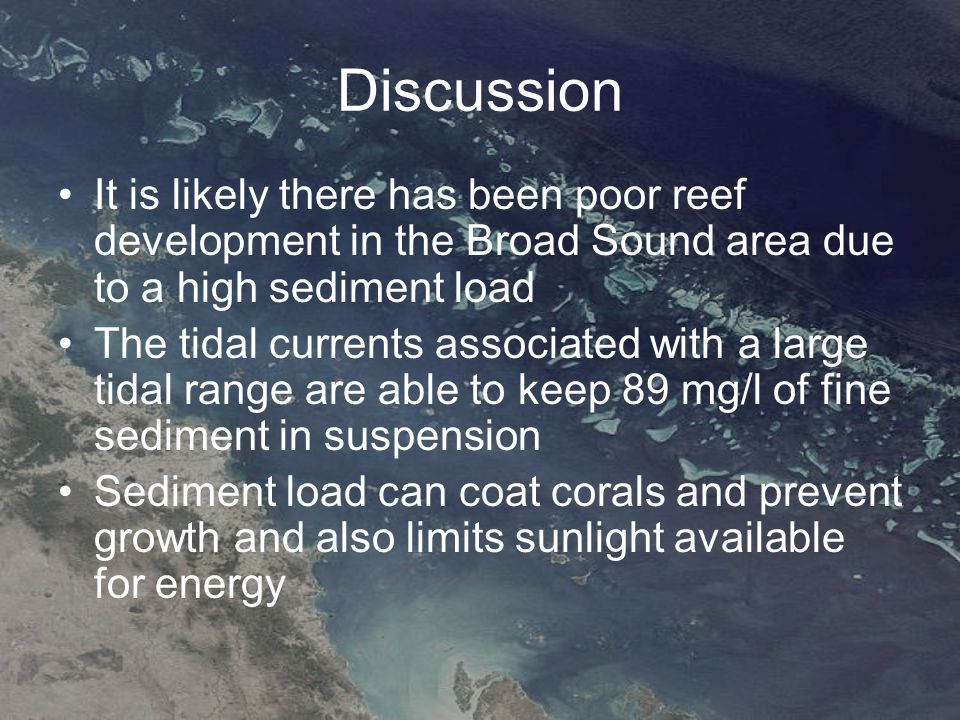 Discussion

• It is likely there has been poor reef development in the Broad Sound area due to a high sediment load
• The tidal currents associated with a large tidal range are able to keep 89 mg/l of fine sediment in suspension
• Sediment load can coat corals and prevent growth and also limits sunlight available for energy